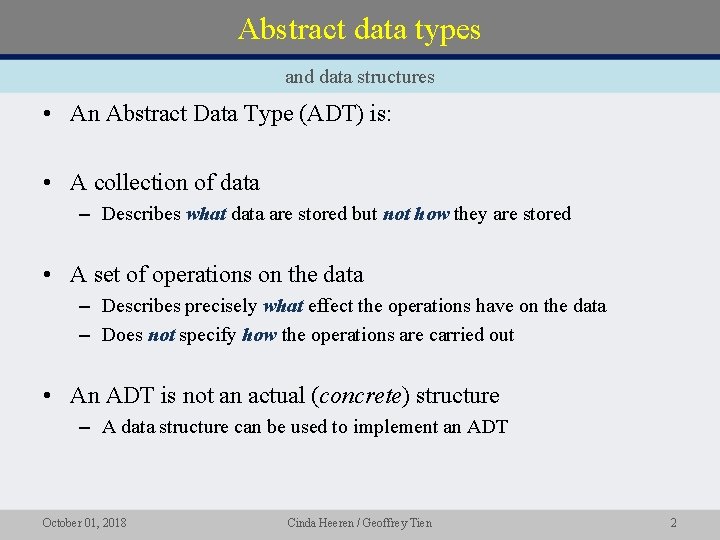 Abstract data types

and data structures

• An Abstract Data Type (ADT) is:

• A collection of data
– Describes what data are stored but not how they are stored

• A set of operations on the data
– Describes precisely what effect the operations have on the data
– Does not specify how the operations are carried out

• An ADT is not an actual (concrete) structure
– A data structure can be used to implement an ADT

October 01, 2018

Cinda Heeren / Geoffrey Tien

2